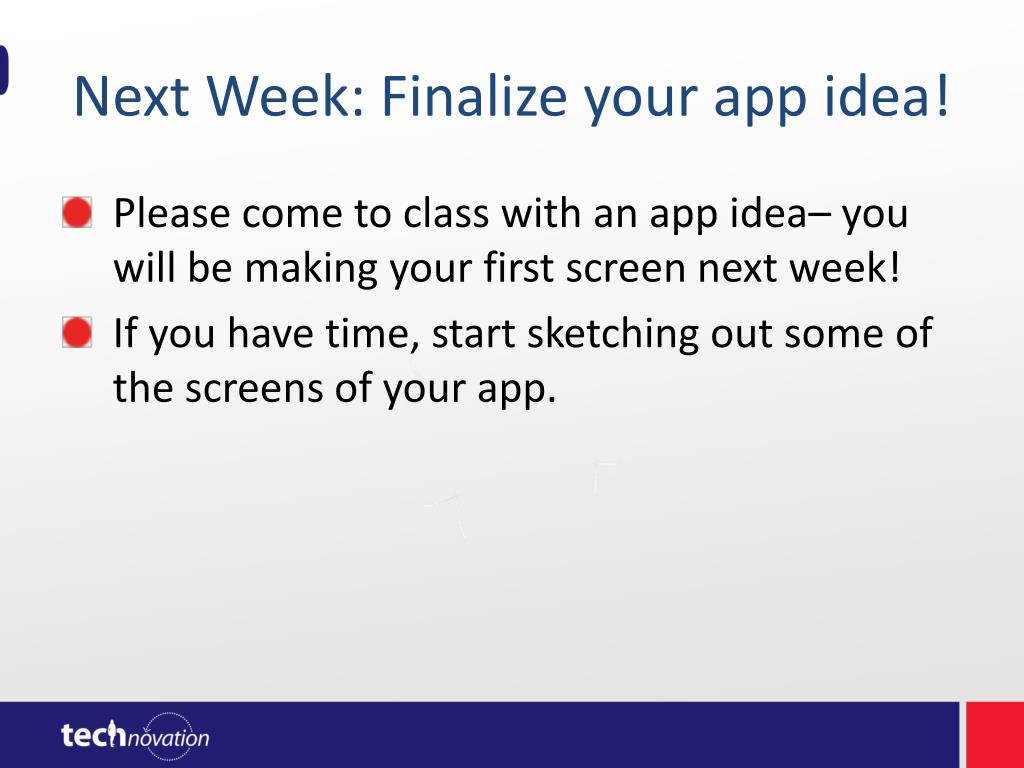 Next Week: Finalize your app idea!

Please come to class with an app idea– you will be making your first screen next week!

If you have time, start sketching out some of the screens of your app.

technovation